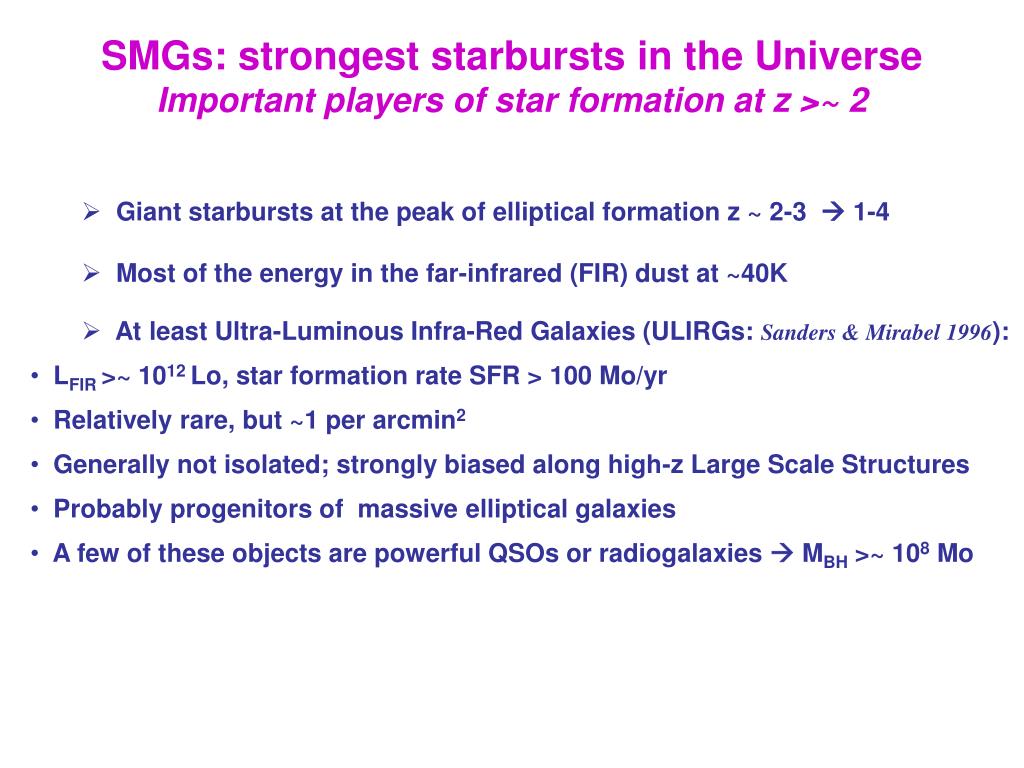 SMGs: strongest starbursts in the Universe
Important players of star formation at z >~ 2

➢ Giant starbursts at the peak of elliptical formation z ~ 2-3 → 1-4

➢ Most of the energy in the far-infrared (FIR) dust at ~40K

➢ At least Ultra-Luminous Infra-Red Galaxies (ULIRGs: Sanders & Mirabel 1996):

• $L_{FIR}$ >~ $10^{12}$ Lo, star formation rate SFR > 100 Mo/yr
• Relatively rare, but ~1 per arcmin$^2$
• Generally not isolated; strongly biased along high-z Large Scale Structures
• Probably progenitors of massive elliptical galaxies
• A few of these objects are powerful QSOs or radiogalaxies → $M_{BH}$ >~ $10^8$ Mo